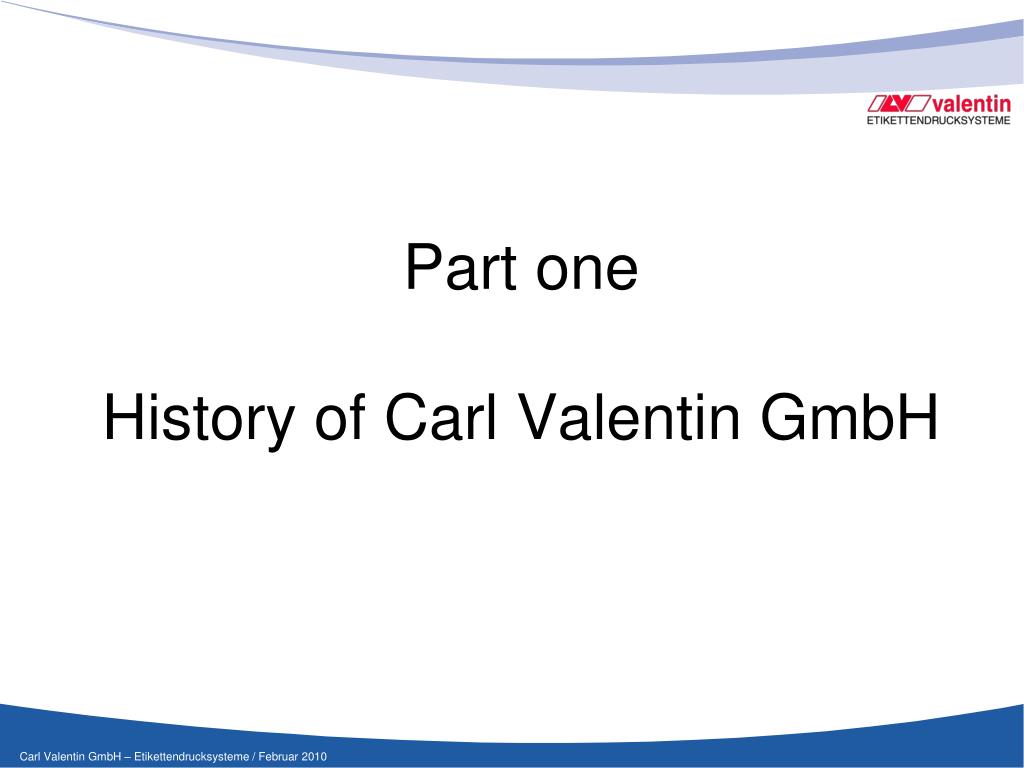 valentin
ETIKETTENDRUCKSYSTEME

Part one

History of Carl Valentin GmbH

Carl Valentin GmbH – Etikettendrucksysteme / Februar 2010